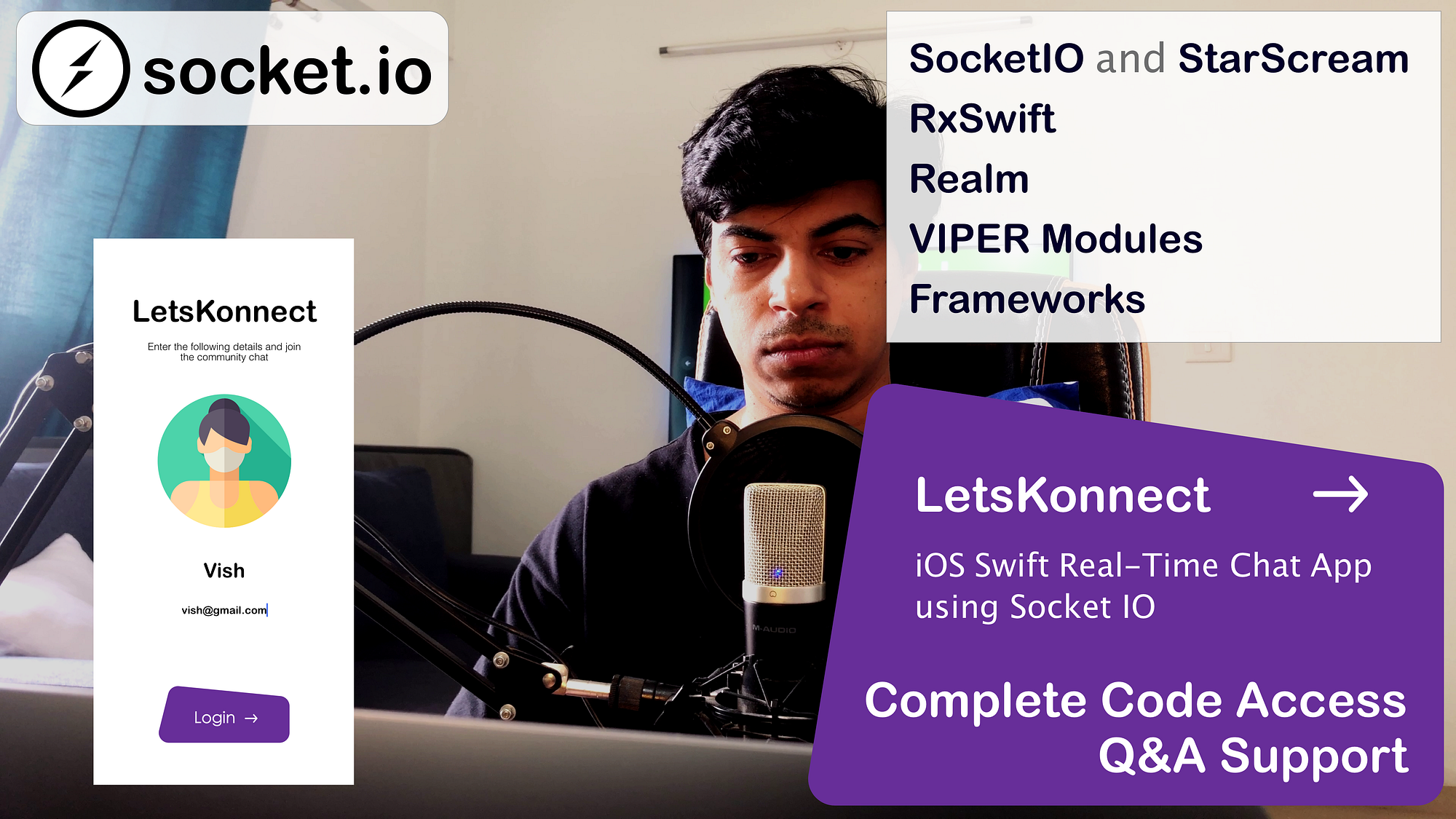 socket.io

SocketIO and StarScream
RxSwift
Realm
VIPER Modules
Frameworks

LetsKonnect

Enter the following details and join the community chat

Vish

vish@gmail.com

Login →

M-AUDIO

LetsKonnect →

iOS Swift Real-Time Chat App using Socket IO

Complete Code Access
Q&A Support